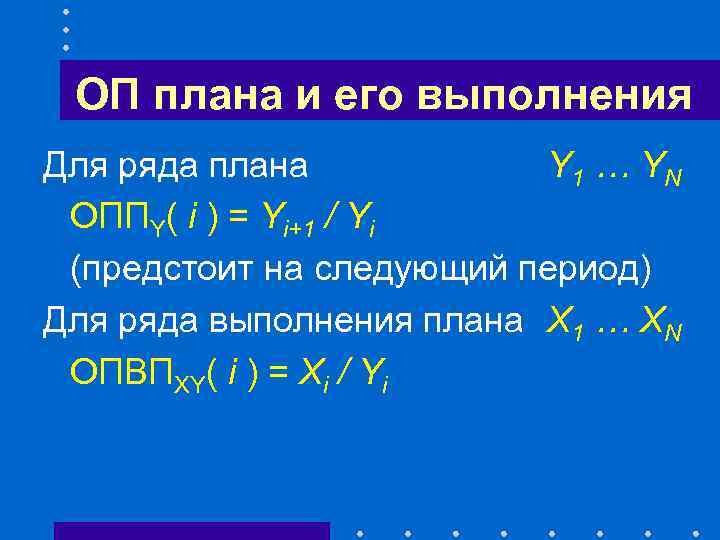 ОП плана и его выполнения

Для ряда плана $Y_1 \ldots Y_N$

$ОПП_Y( i ) = Y_{i+1} / Y_i$

(предстоит на следующий период)

Для ряда выполнения плана $X_1 \ldots X_N$

$ОПВП_{XY}( i ) = X_i / Y_i$